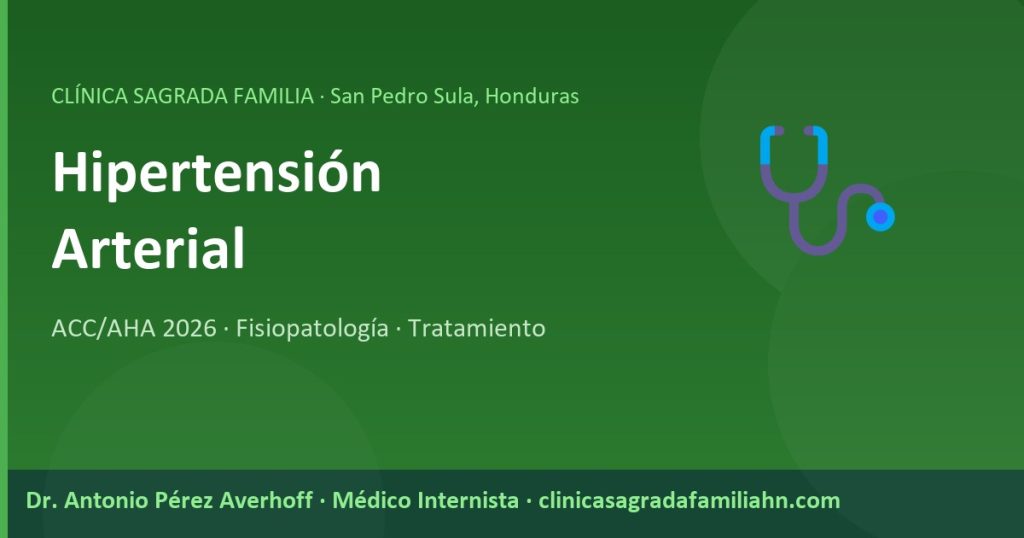 CLÍNICA SAGRADA FAMILIA · San Pedro Sula, Honduras

Hipertensión Arterial

ACC/AHA 2026 · Fisiopatología · Tratamiento

Dr. Antonio Pérez Averhoff · Médico Internista · clinicasagradafamiliahn.com